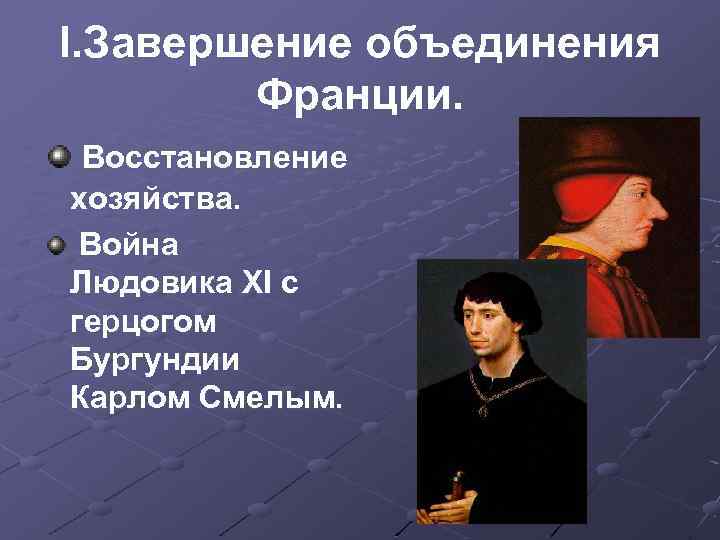 I.Завершение объединения Франции.

Восстановление хозяйства.

Война Людовика XI с герцогом Бургундии Карлом Смелым.